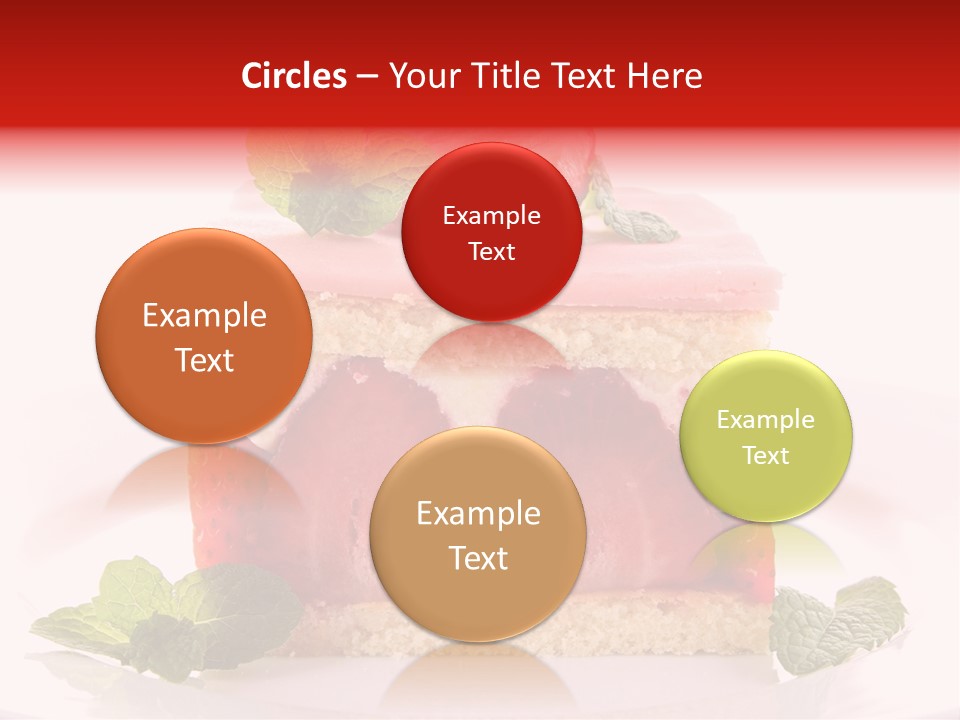 Circles – Your Title Text Here

Example Text

Example Text

Example Text

Example Text